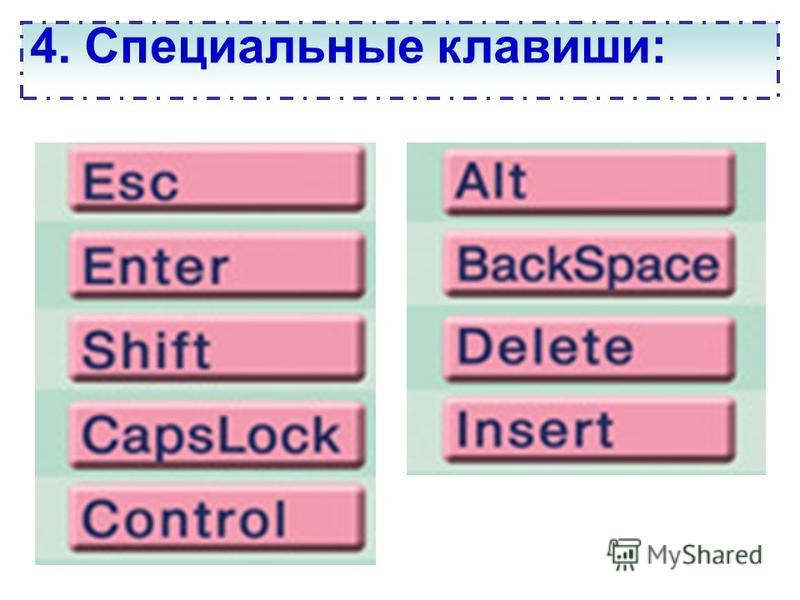 4. Специальные клавиши:

Esc
Enter
Shift
CapsLock
Control

Alt
BackSpace
Delete
Insert

MyShared